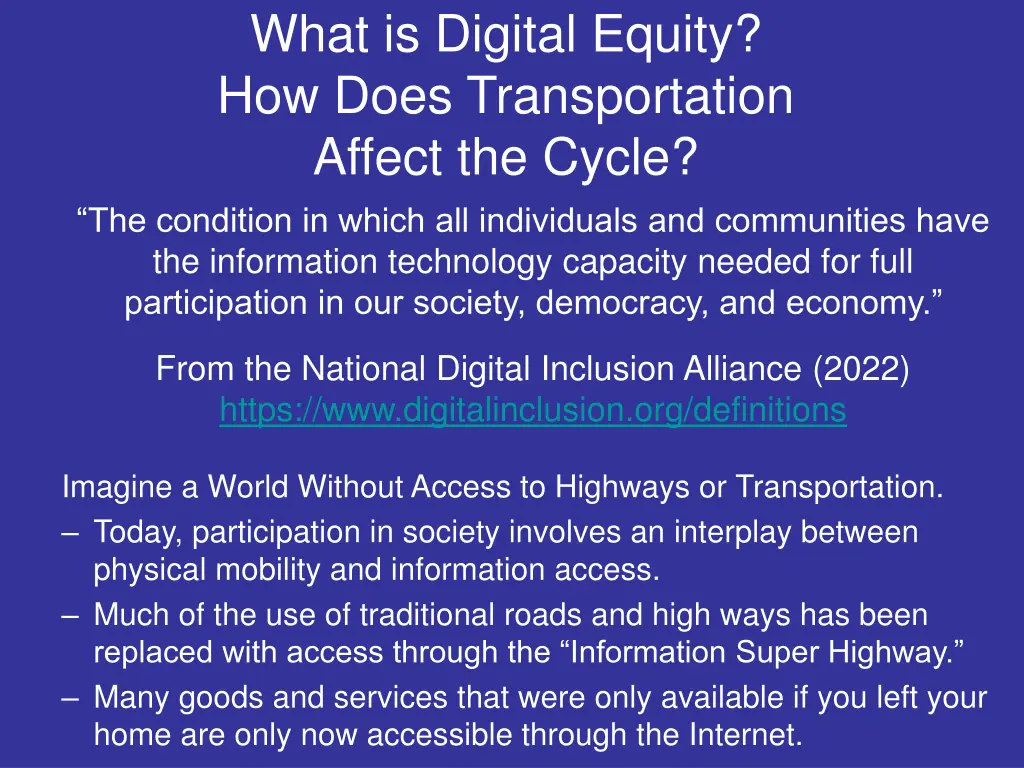 What is Digital Equity?
How Does Transportation Affect the Cycle?

“The condition in which all individuals and communities have the information technology capacity needed for full participation in our society, democracy, and economy.”

From the National Digital Inclusion Alliance (2022)
https://www.digitalinclusion.org/definitions

Imagine a World Without Access to Highways or Transportation.
– Today, participation in society involves an interplay between physical mobility and information access.
– Much of the use of traditional roads and high ways has been replaced with access through the “Information Super Highway.”
– Many goods and services that were only available if you left your home are only now accessible through the Internet.